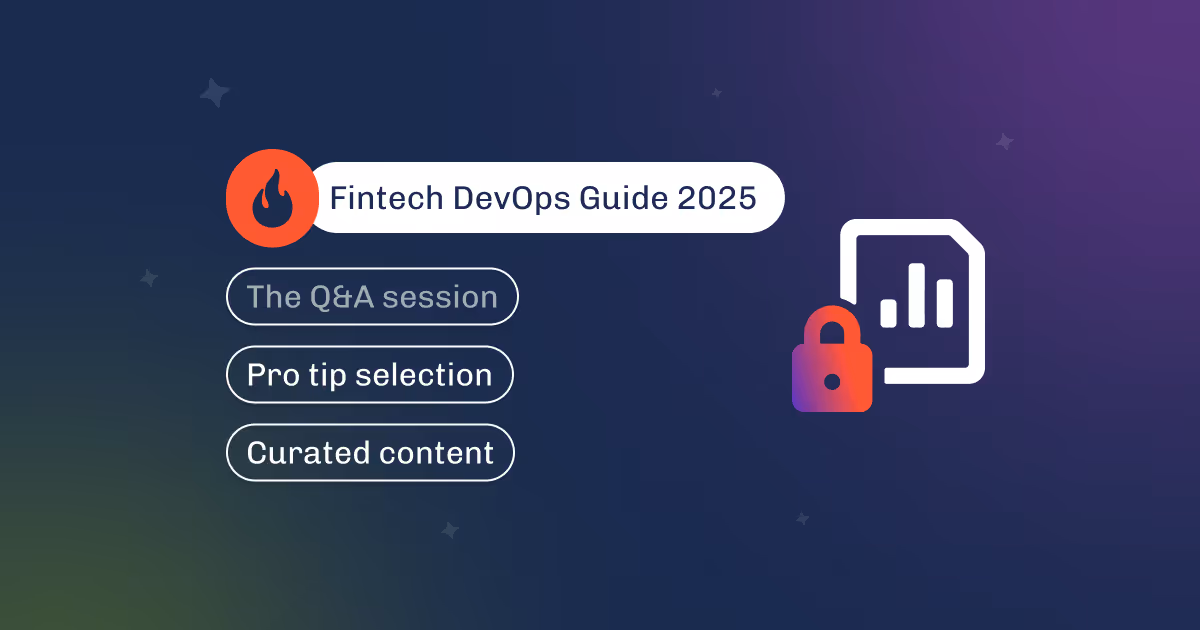 Fintech DevOps Guide 2025

The Q&A session

Pro tip selection

Curated content